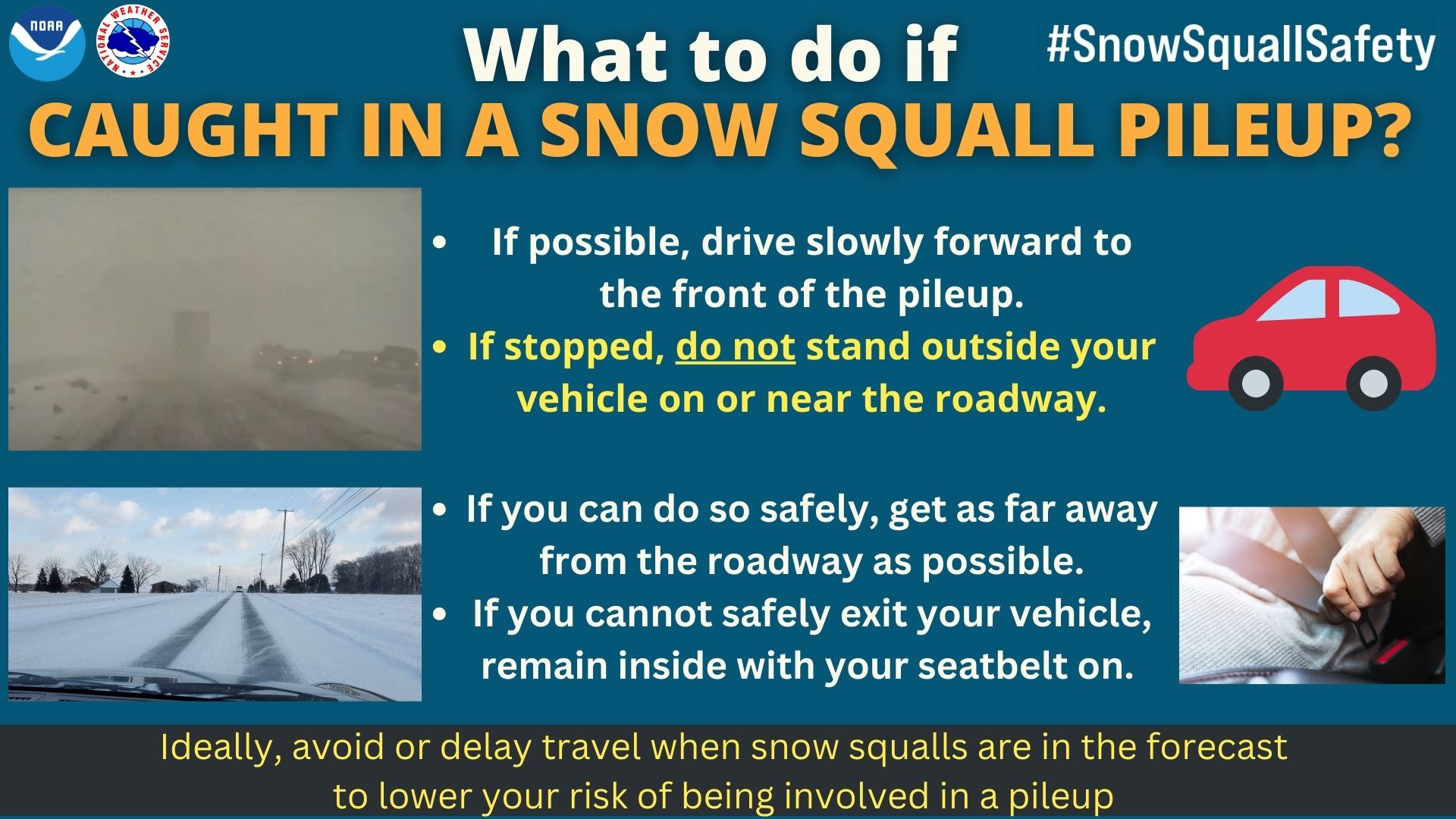 NOAA

NATIONAL WEATHER SERVICE

What to do if

#SnowSquallSafety

CAUGHT IN A SNOW SQUALL PILEUP?

• If possible, drive slowly forward to the front of the pileup.

• If stopped, do not stand outside your vehicle on or near the roadway.

• If you can do so safely, get as far away from the roadway as possible.

• If you cannot safely exit your vehicle, remain inside with your seatbelt on.

Ideally, avoid or delay travel when snow squalls are in the forecast to lower your risk of being involved in a pileup